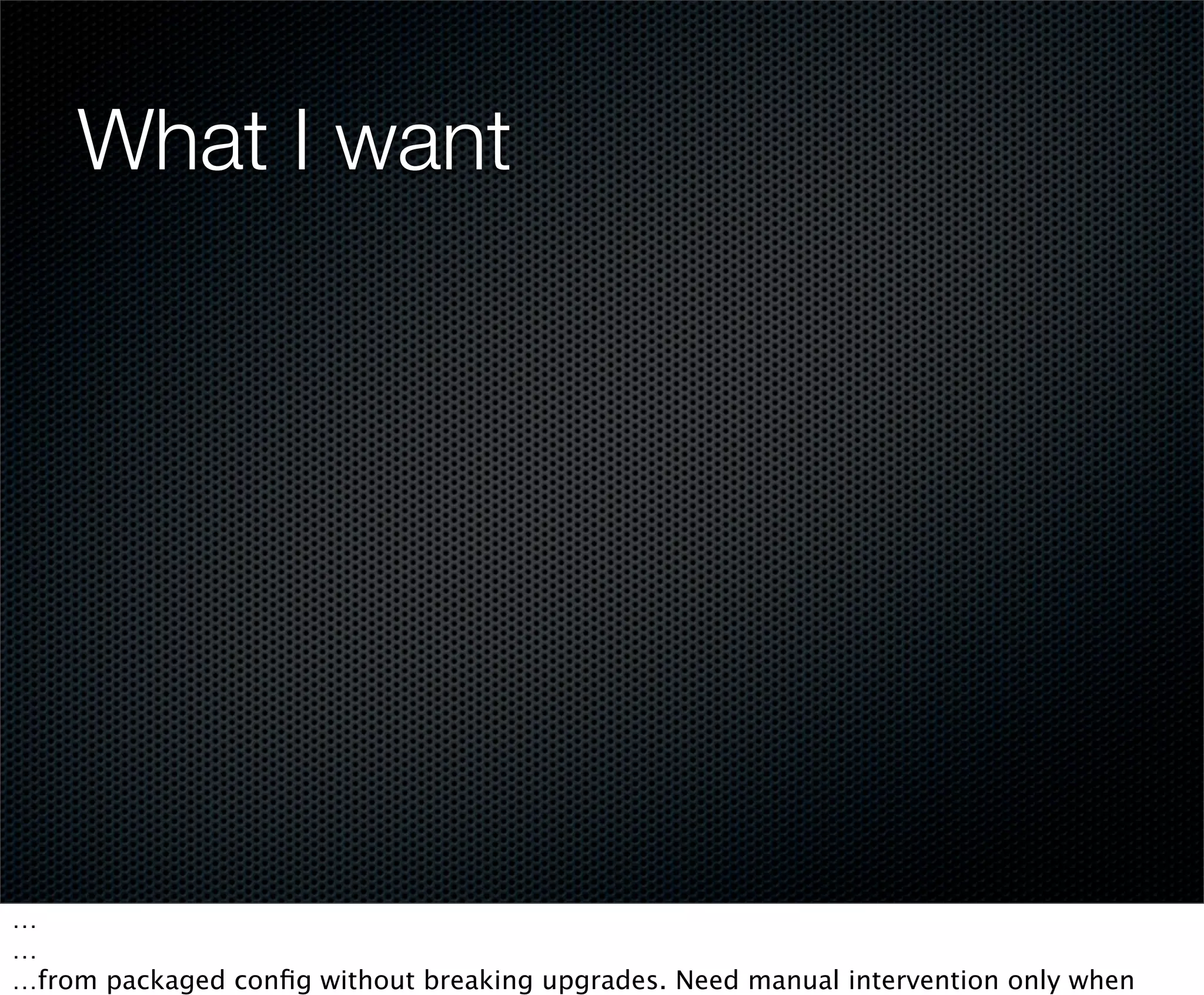 What I want

…

…

…from packaged config without breaking upgrades. Need manual intervention only when